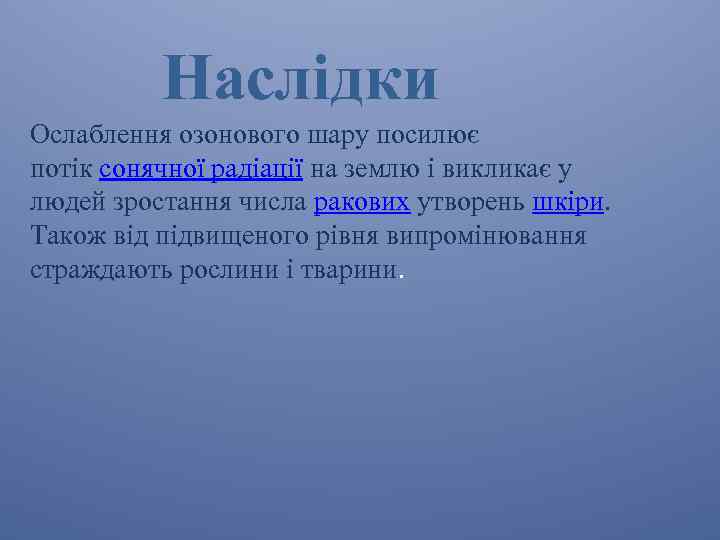 Наслідки

Ослаблення озонового шару посилює потік сонячної радіації на землю і викликає у людей зростання числа ракових утворень шкіри. Також від підвищеного рівня випромінювання страждають рослини і тварини.